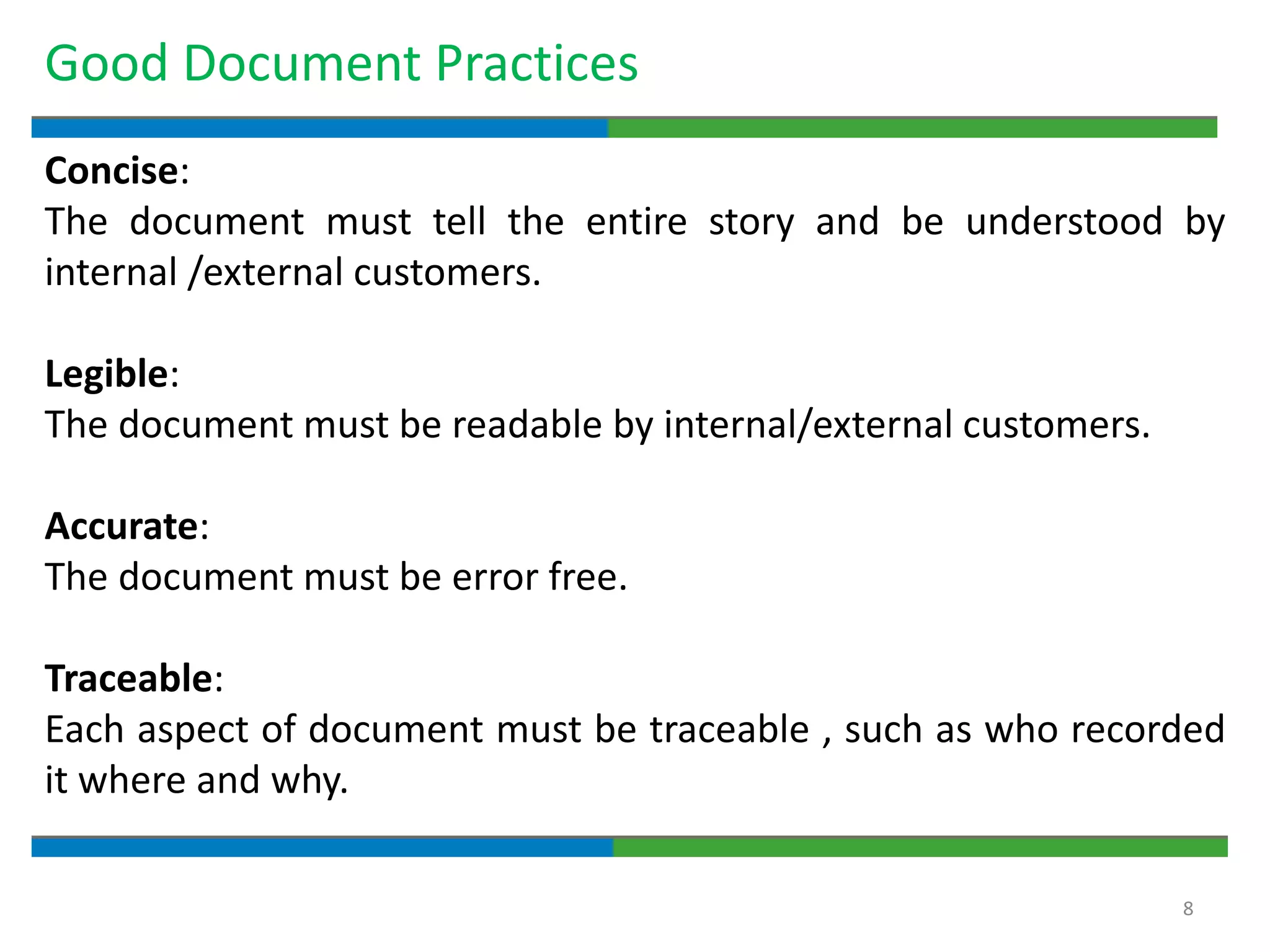 Good Document Practices

Concise:
The document must tell the entire story and be understood by internal /external customers.

Legible:
The document must be readable by internal/external customers.

Accurate:
The document must be error free.

Traceable:
Each aspect of document must be traceable , such as who recorded it where and why.

8